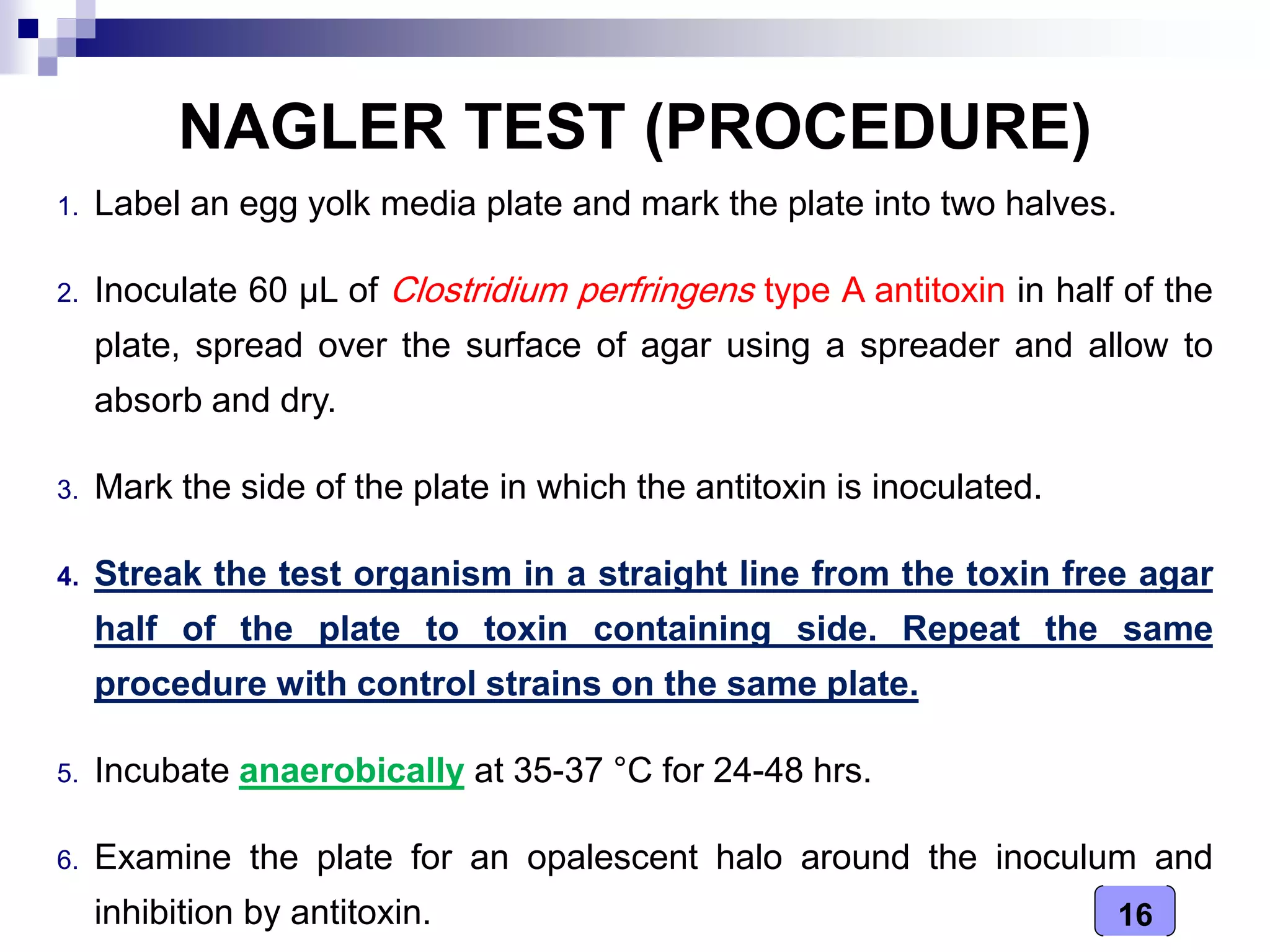 NAGLER TEST (PROCEDURE)

1. Label an egg yolk media plate and mark the plate into two halves.

2. Inoculate 60 µL of Clostridium perfringens type A antitoxin in half of the plate, spread over the surface of agar using a spreader and allow to absorb and dry.

3. Mark the side of the plate in which the antitoxin is inoculated.

4. Streak the test organism in a straight line from the toxin free agar half of the plate to toxin containing side. Repeat the same procedure with control strains on the same plate.

5. Incubate anaerobically at 35-37 °C for 24-48 hrs.

6. Examine the plate for an opalescent halo around the inoculum and inhibition by antitoxin.

16